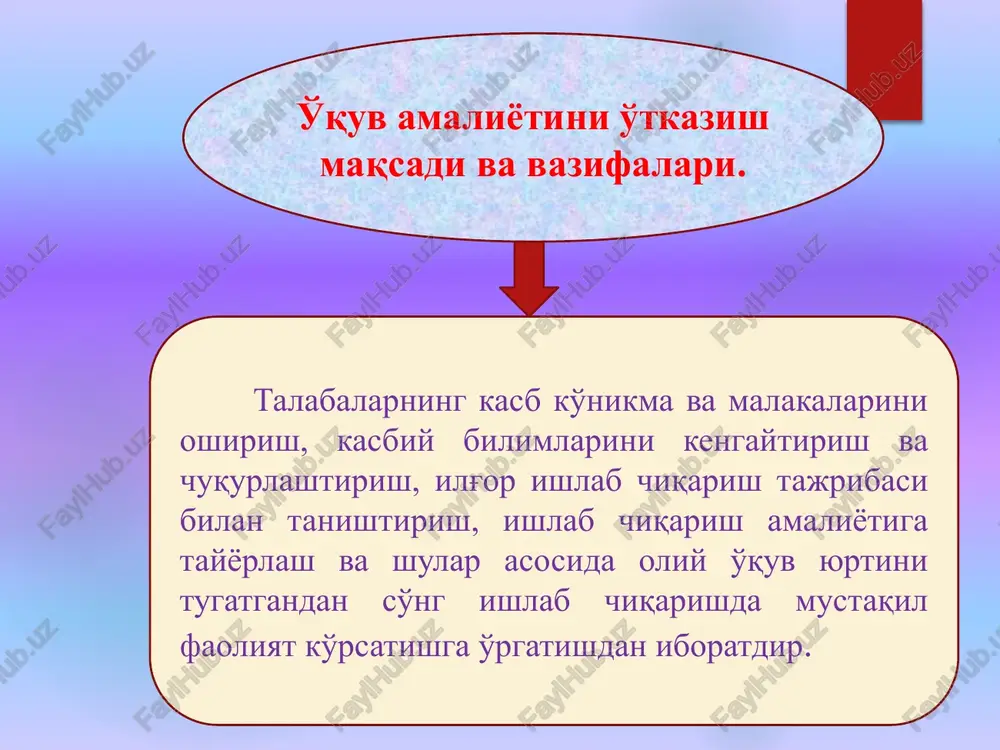 Ўқув амалиётини ўтказиш мақсади ва вазифалари.

Талабаларнинг касб кўникма ва малакаларини ошириш, касбий билимларини кенгайтириш ва чуқурлаштириш, илғор ишлаб чиқариш тажрибаси билан таништириш, ишлаб чиқариш амалиётига тайёрлаш ва шулар асосида олий ўқув юртини тугатгандан сўнг ишлаб чиқаришда мустақил фаолият кўрсатишга ўргатишдан иборатдир.

FaylHub.uz